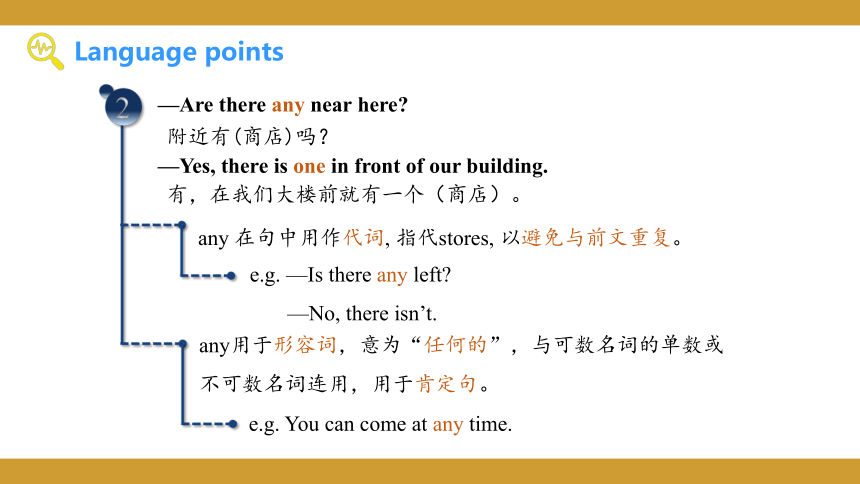 Language points

2

—Are there any near here?

附近有(商店)吗?

—Yes, there is one in front of our building.

有，在我们大楼前就有一个（商店）。

any 在句中用作代词, 指代stores, 以避免与前文重复。

e.g. —Is there any left?

—No, there isn't.

any用于形容词，意为“任何的”，与可数名词的单数或不可数名词连用，用于肯定句。

e.g. You can come at any time.